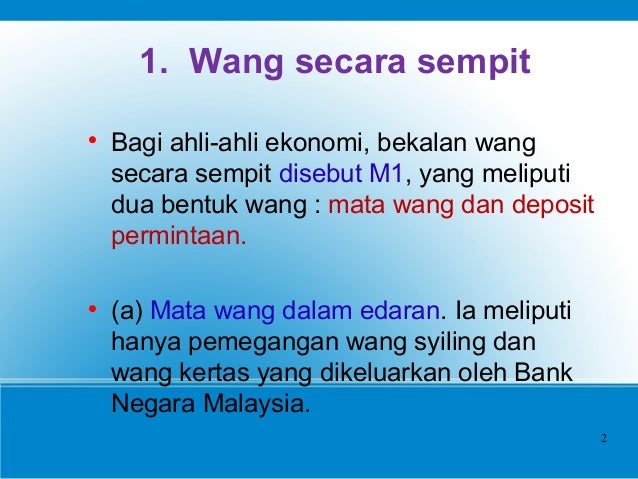 1. Wang secara sempit

• Bagi ahli-ahli ekonomi, bekalan wang secara sempit disebut M1, yang meliputi dua bentuk wang : mata wang dan deposit permintaan.

• (a) Mata wang dalam edaran. Ia meliputi hanya pemegangan wang syiling dan wang kertas yang dikeluarkan oleh Bank Negara Malaysia.

2